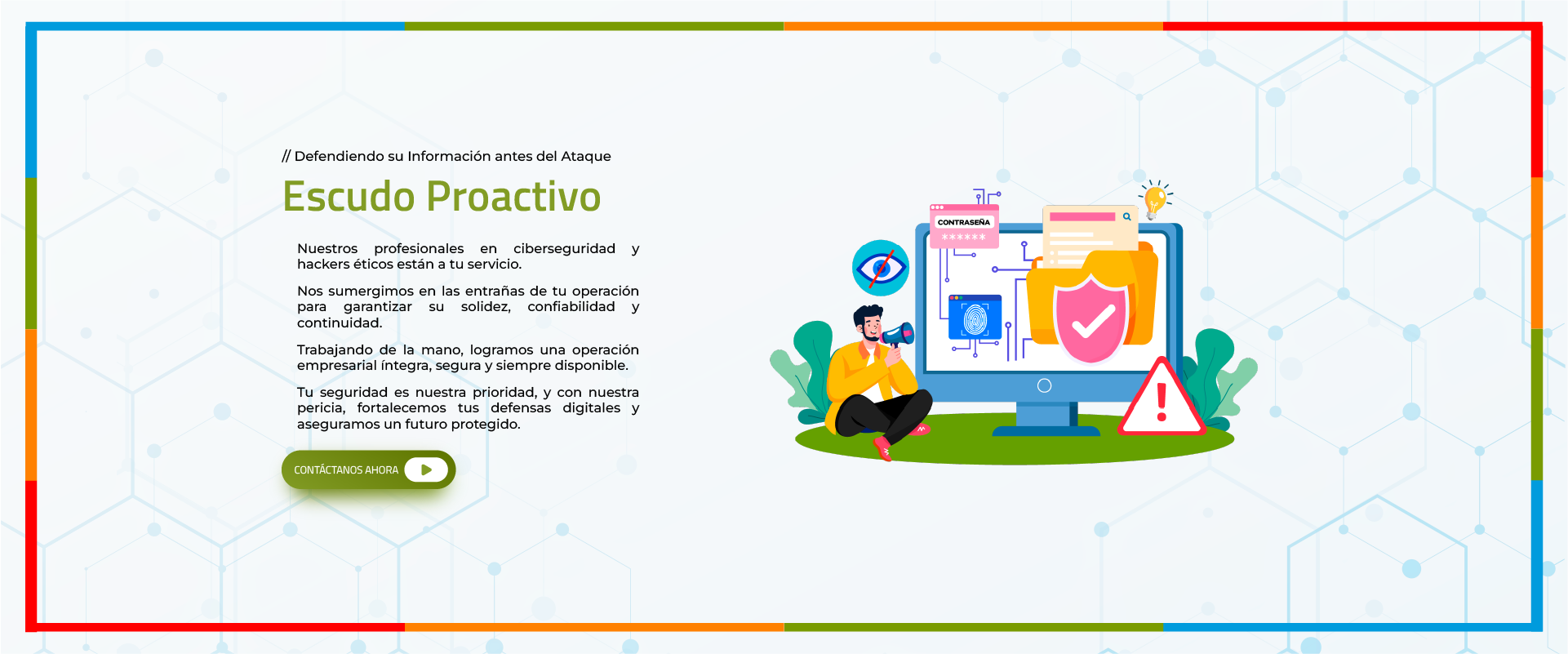 // Defendiendo su Información antes del Ataque

Escudo Proactivo

Nuestros profesionales en ciberseguridad y hackers éticos están a tu servicio.

Nos sumergimos en las entrañas de tu operación para garantizar su solidez, confiabilidad y continuidad.

Trabajando de la mano, logramos una operación empresarial íntegra, segura y siempre disponible.

Tu seguridad es nuestra prioridad, y con nuestra pericia, fortalecemos tus defensas digitales y aseguramos un futuro protegido.

CONTÁCTANOS AHORA

CONTRASEÑA
******